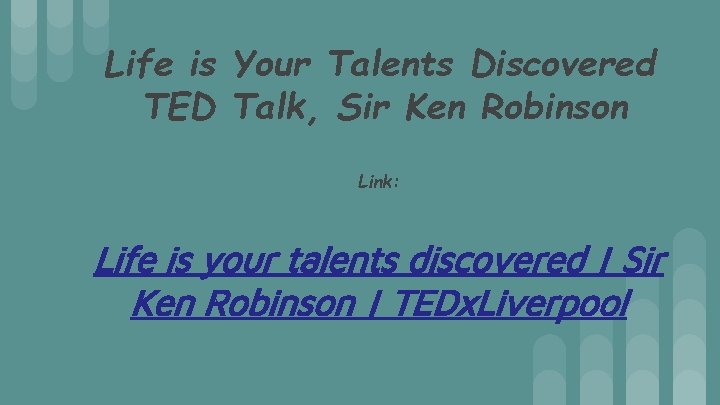 Life is Your Talents Discovered TED Talk, Sir Ken Robinson

Link:

Life is your talents discovered | Sir Ken Robinson | TEDxLiverpool